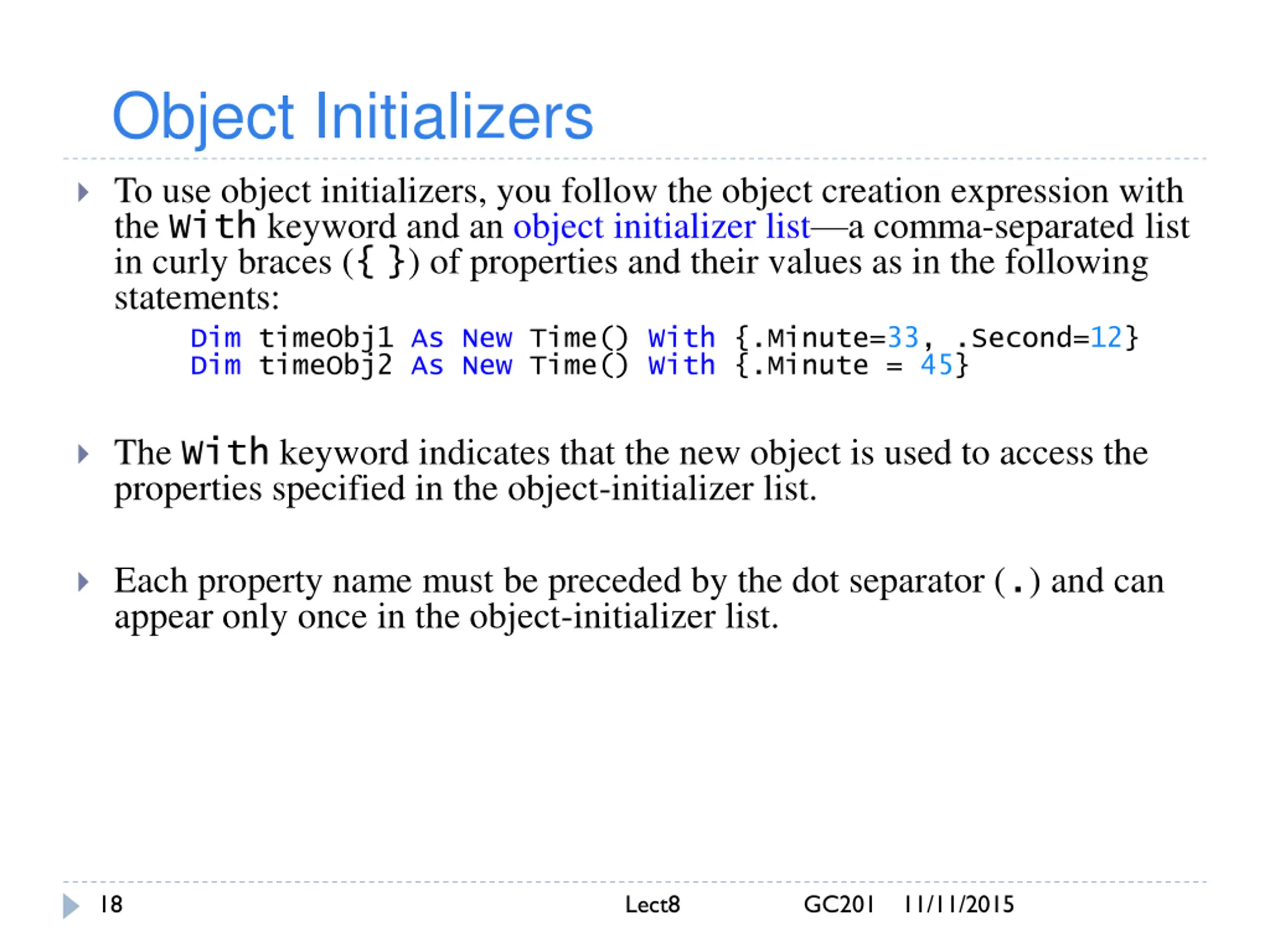 Object Initializers

To use object initializers, you follow the object creation expression with the With keyword and an object initializer list—a comma-separated list in curly braces ({ }) of properties and their values as in the following statements:

Dim timeObj1 As New Time() With {.Minute=33, .Second=12}
Dim timeObj2 As New Time() With {.Minute = 45}

The With keyword indicates that the new object is used to access the properties specified in the object-initializer list.

Each property name must be preceded by the dot separator (.) and can appear only once in the object-initializer list.

18 Lect8 GC201 11/11/2015